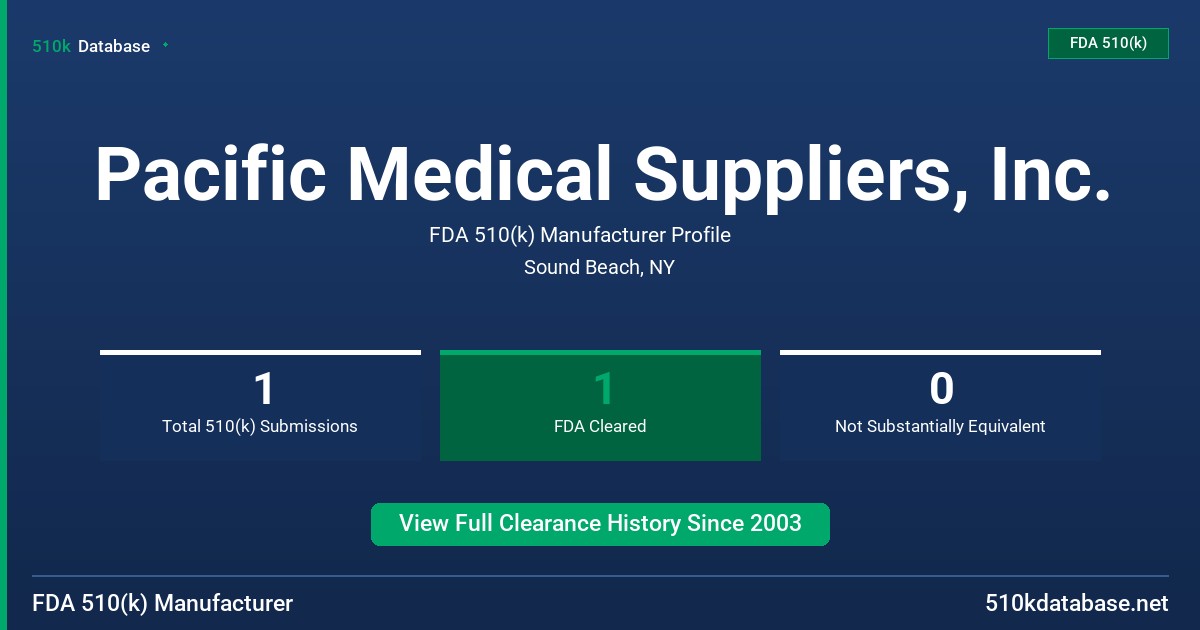 510k Database

FDA 510(k)

Pacific Medical Suppliers, Inc.

FDA 510(k) Manufacturer Profile

Sound Beach, NY

1
Total 510(k) Submissions

1
FDA Cleared

0
Not Substantially Equivalent

View Full Clearance History Since 2003

FDA 510(k) Manufacturer

510kdatabase.net